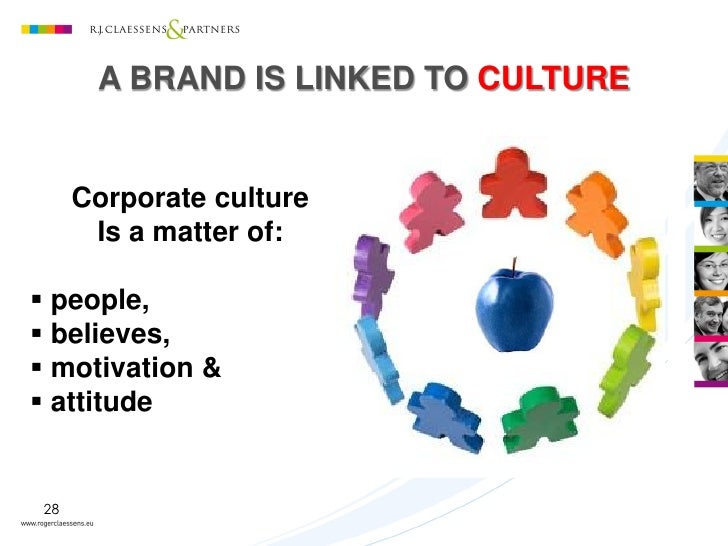 R.J. CLAESSENS & PARTNERS

A BRAND IS LINKED TO CULTURE

Corporate culture Is a matter of:

▪ people,
▪ believes,
▪ motivation &
▪ attitude

28

www.rogerclaessens.eu